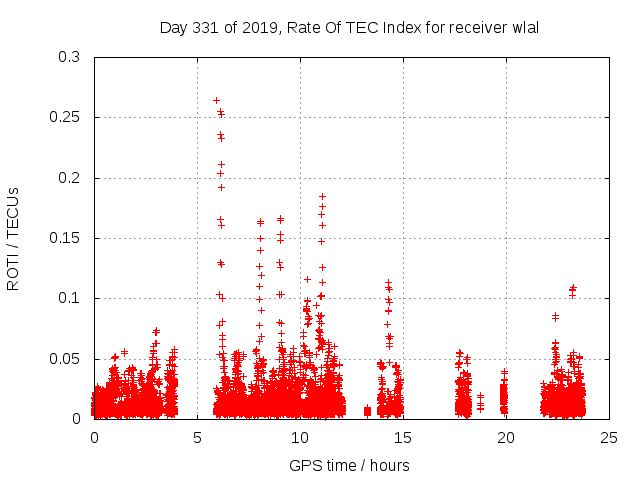 Day 331 of 2019, Rate Of TEC Index for receiver wlal

ROTI / TECUs

0.3
0.25
0.2
0.15
0.1
0.05
0

0
5
10
15
20
25

GPS time / hours